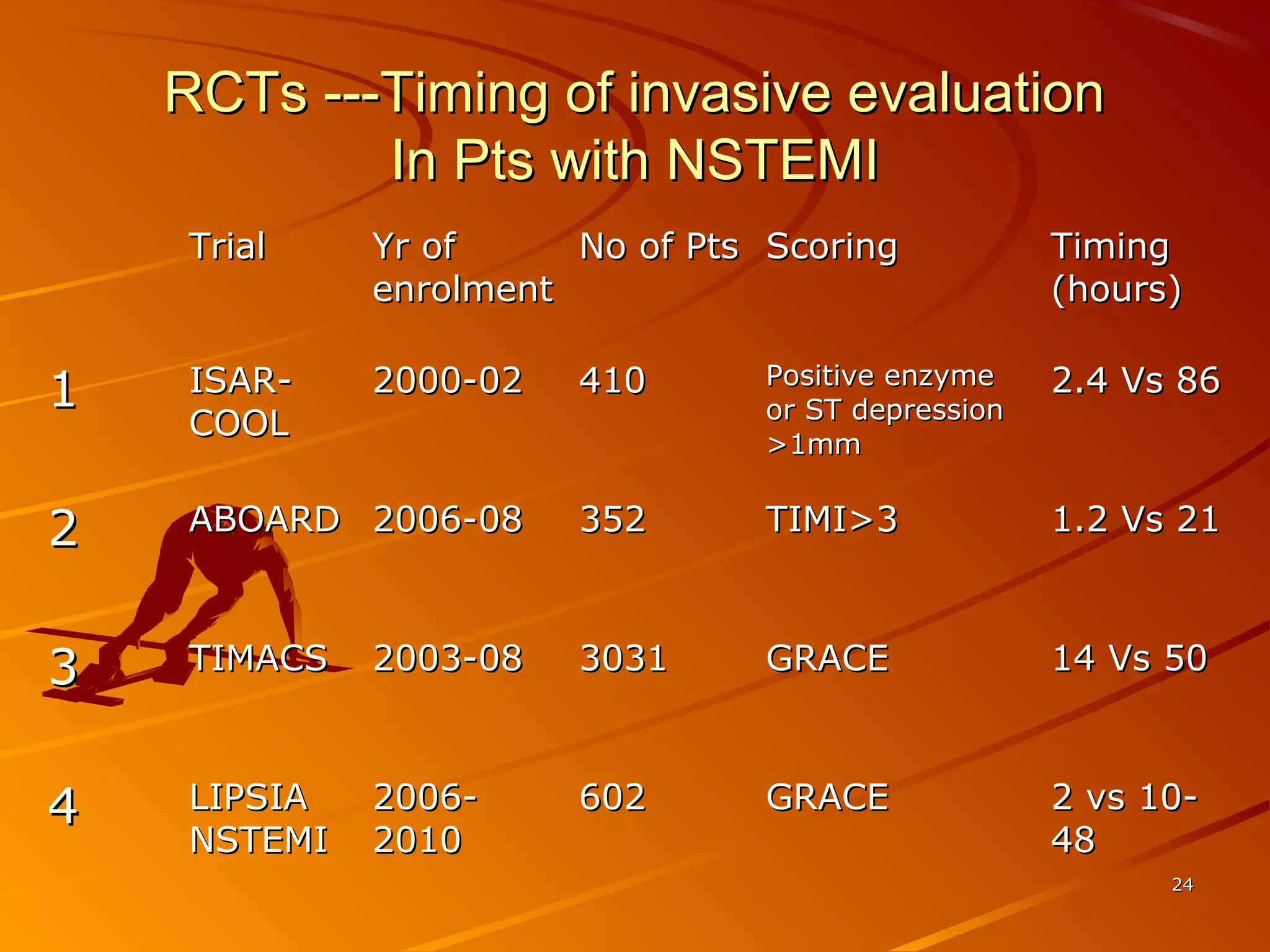 RCTs ---Timing of invasive evaluation In Pts with NSTEMI

| | Trial | Yr of enrolment | No of Pts | Scoring | Timing (hours) |
|---|---|---|---|---|---|
| 1 | ISAR-COOL | 2000-02 | 410 | Positive enzyme or ST depression >1mm | 2.4 Vs 86 |
| 2 | ABOARD | 2006-08 | 352 | TIMI>3 | 1.2 Vs 21 |
| 3 | TIMACS | 2003-08 | 3031 | GRACE | 14 Vs 50 |
| 4 | LIPSIA NSTEMI | 2006-2010 | 602 | GRACE | 2 vs 10-48 |

24